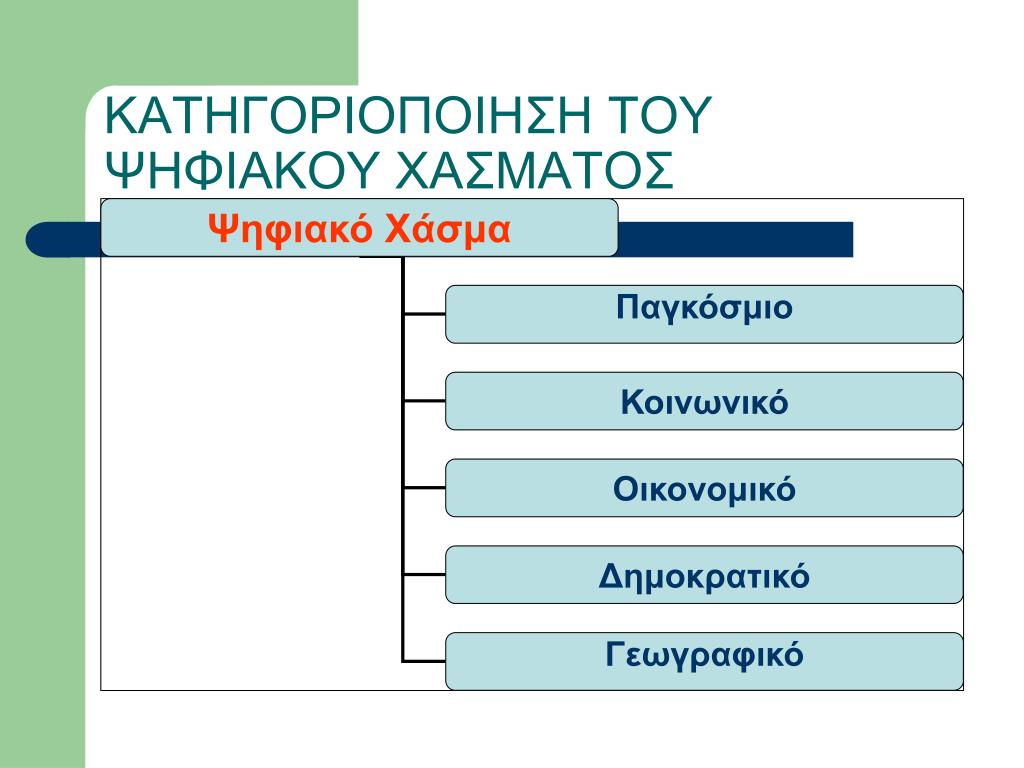 ΚΑΤΗΓΟΡΙΟΠΟΙΗΣΗ ΤΟΥ ΨΗΦΙΑΚΟΥ ΧΑΣΜΑΤΟΣ

Ψηφιακό Χάσμα

Παγκόσμιο

Κοινωνικό

Οικονομικό

Δημοκρατικό

Γεωγραφικό